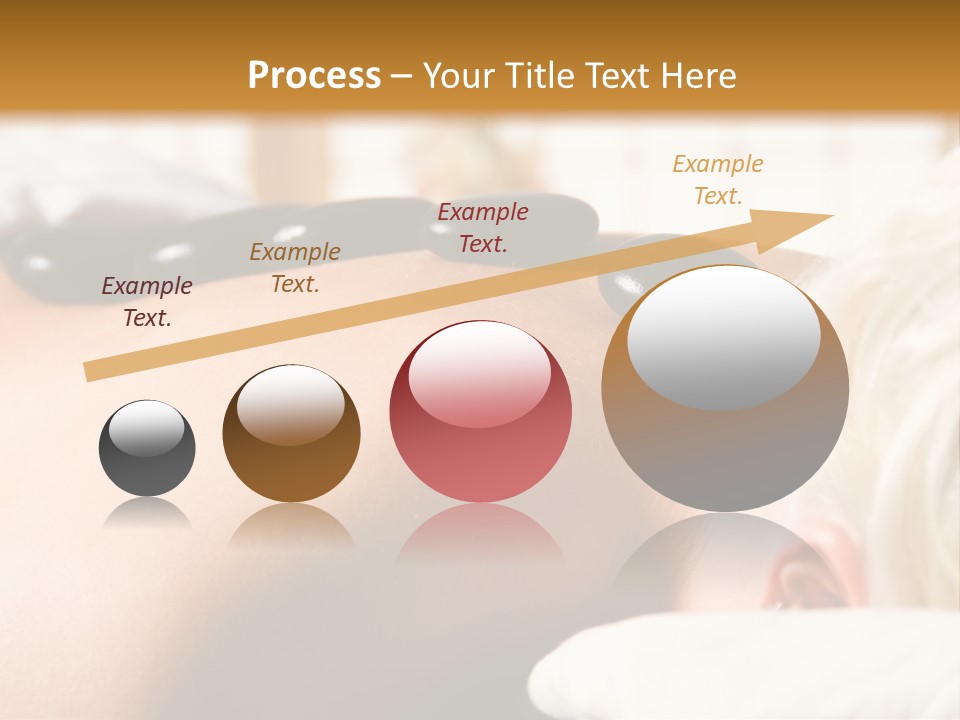 Process – Your Title Text Here

Example Text.

Example Text.

Example Text.

Example Text.